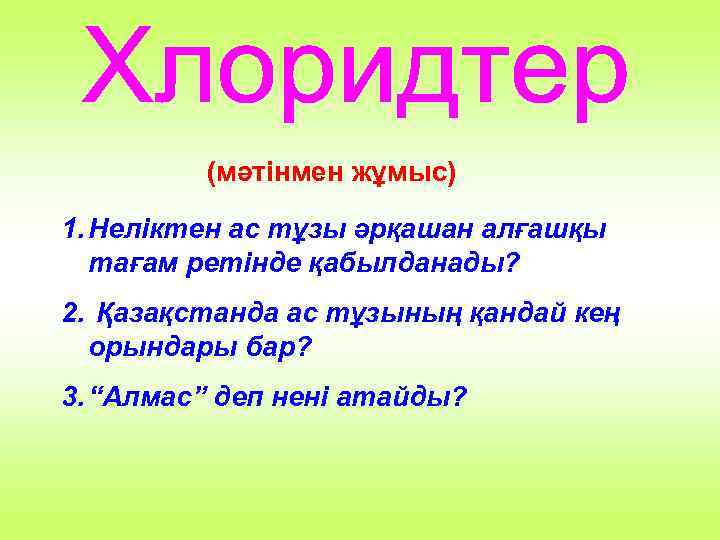 Хлоридтер

(мәтінмен жұмыс)

1. Неліктен ас тұзы әрқашан алғашқы тағам ретінде қабылданады?

2. Қазақстанда ас тұзының қандай кең орындары бар?

3. “Алмас” деп нені атайды?